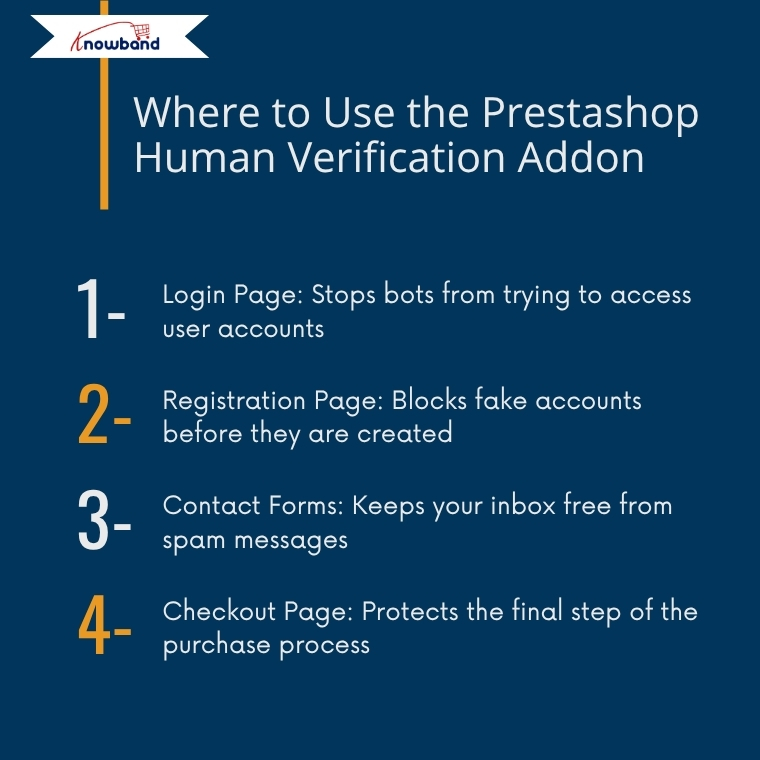 Knowband

Where to Use the Prestashop Human Verification Addon

1- Login Page: Stops bots from trying to access user accounts

2- Registration Page: Blocks fake accounts before they are created

3- Contact Forms: Keeps your inbox free from spam messages

4- Checkout Page: Protects the final step of the purchase process